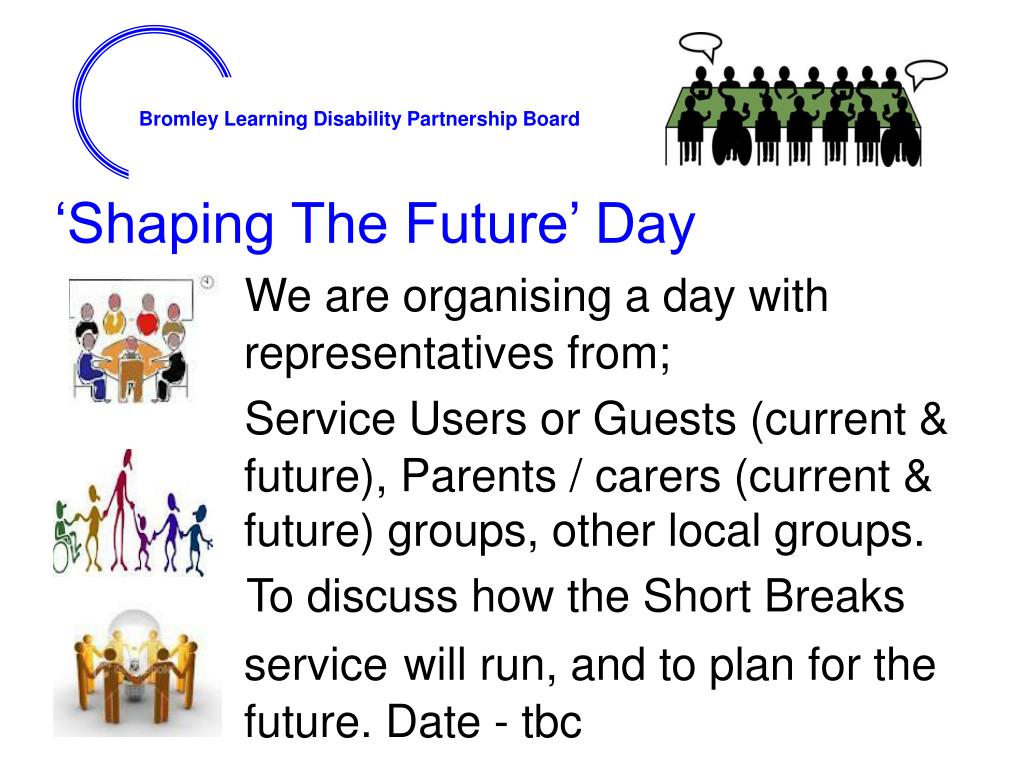 Bromley Learning Disability Partnership Board

‘Shaping The Future’ Day

We are organising a day with representatives from;

Service Users or Guests (current & future), Parents / carers (current & future) groups, other local groups.

To discuss how the Short Breaks service will run, and to plan for the future. Date - tbc